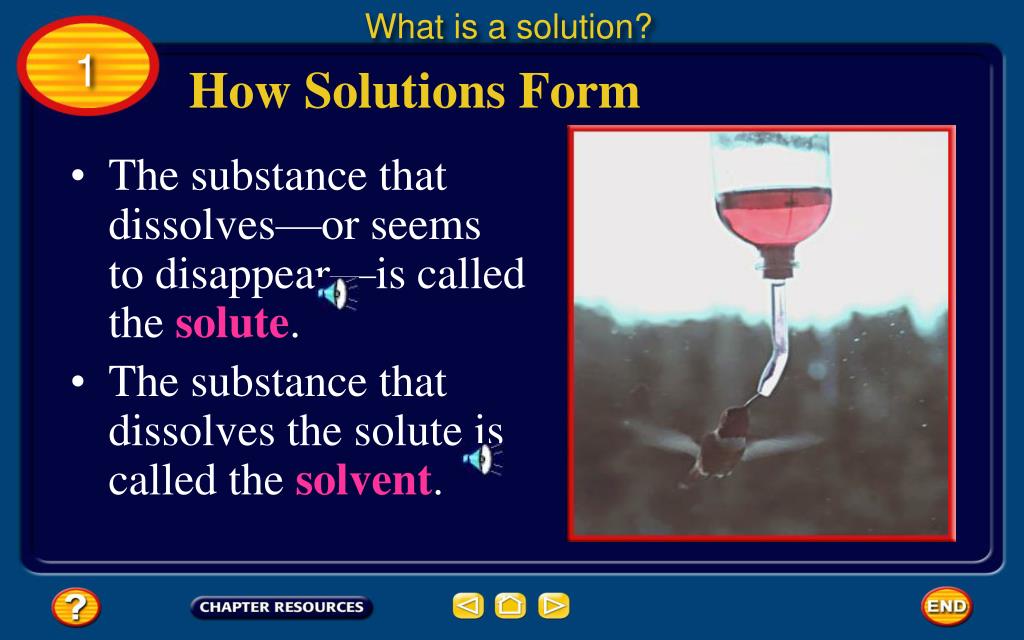 What is a solution?

1

How Solutions Form

• The substance that dissolves—or seems to disappear—is called the solute.

• The substance that dissolves the solute is called the solvent.

?

CHAPTER RESOURCES

END